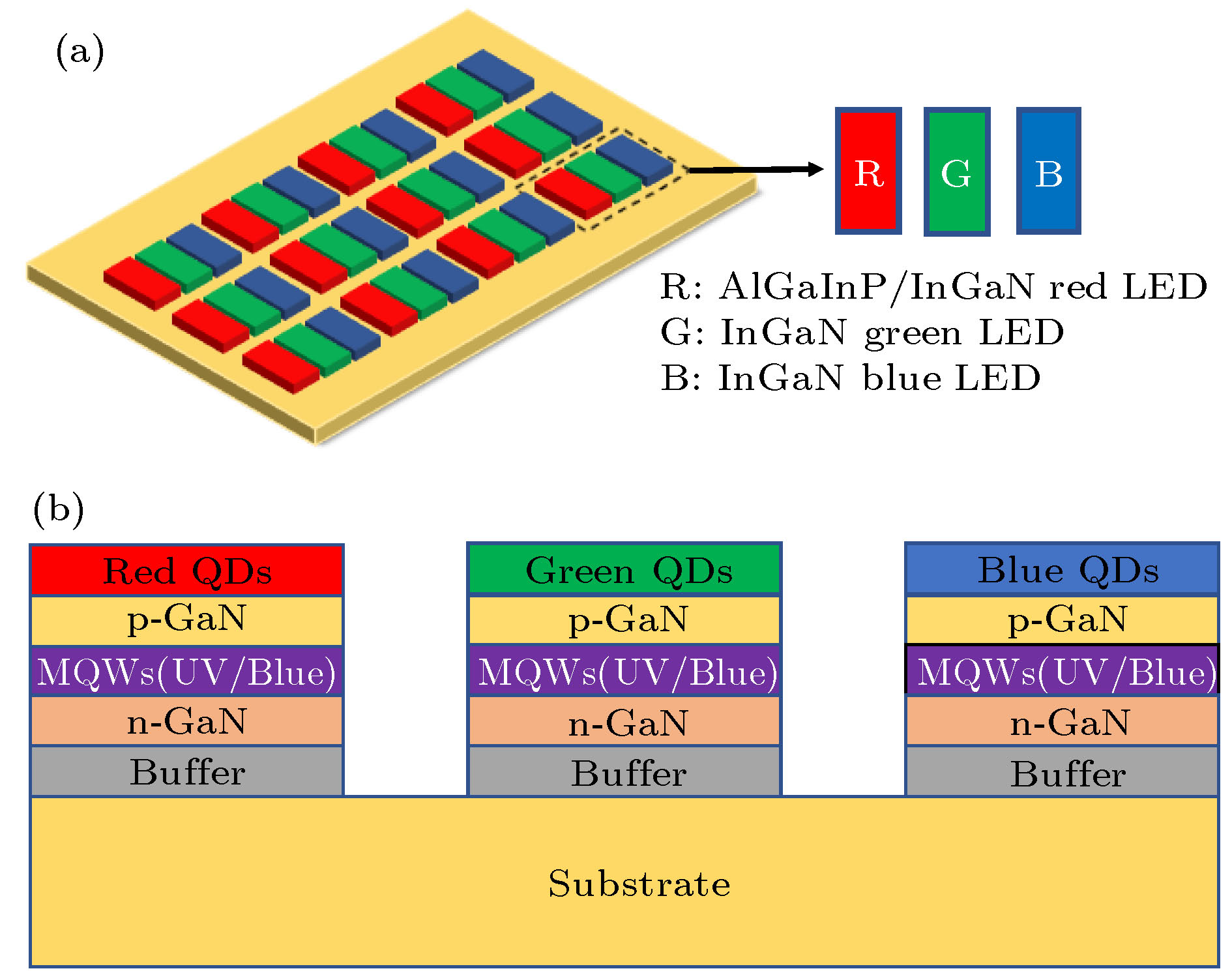 (a)

R G B

R: AlGaInP/InGaN red LED
G: InGaN green LED
B: InGaN blue LED

(b)

Red QDs
p-GaN
MQWs(UV/Blue)
n-GaN
Buffer

Green QDs
p-GaN
MQWs(UV/Blue)
n-GaN
Buffer

Blue QDs
p-GaN
MQWs(UV/Blue)
n-GaN
Buffer

Substrate